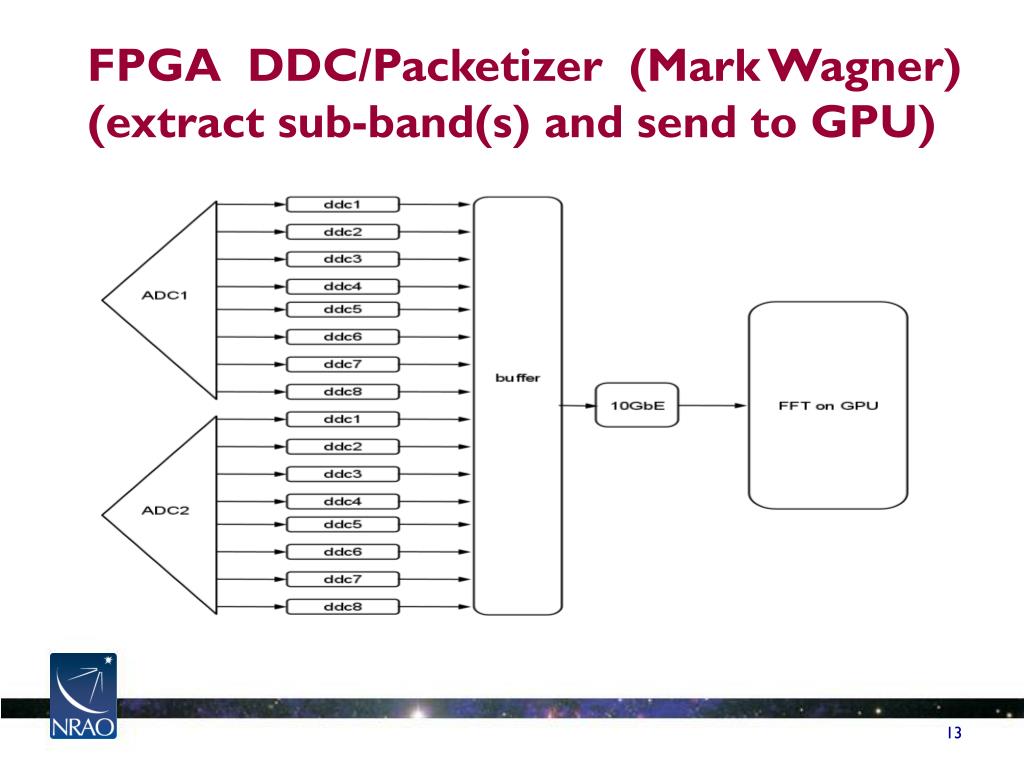 FPGA DDC/Packetizer (Mark Wagner)
(extract sub-band(s) and send to GPU)

ADC1

ddc1
ddc2
ddc3
ddc4
ddc5
ddc6
ddc7
ddc8

ADC2

ddc1
ddc2
ddc3
ddc4
ddc5
ddc6
ddc7
ddc8

buffer

10GbE

FFT on GPU

NRAO

13